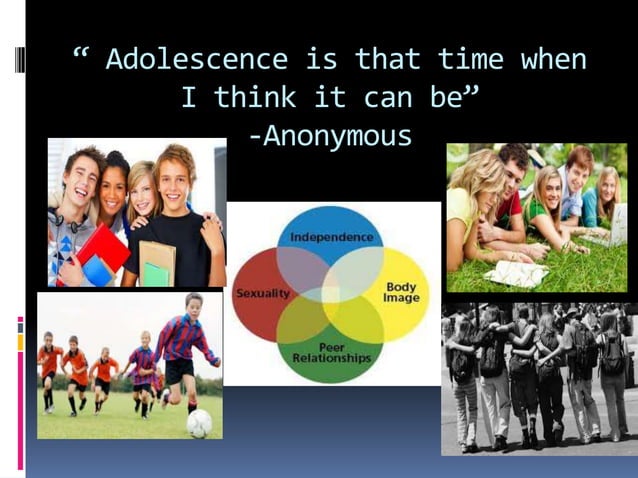 “ Adolescence is that time when I think it can be”
-Anonymous

Independence
Sexuality
Body Image
Peer Relationships